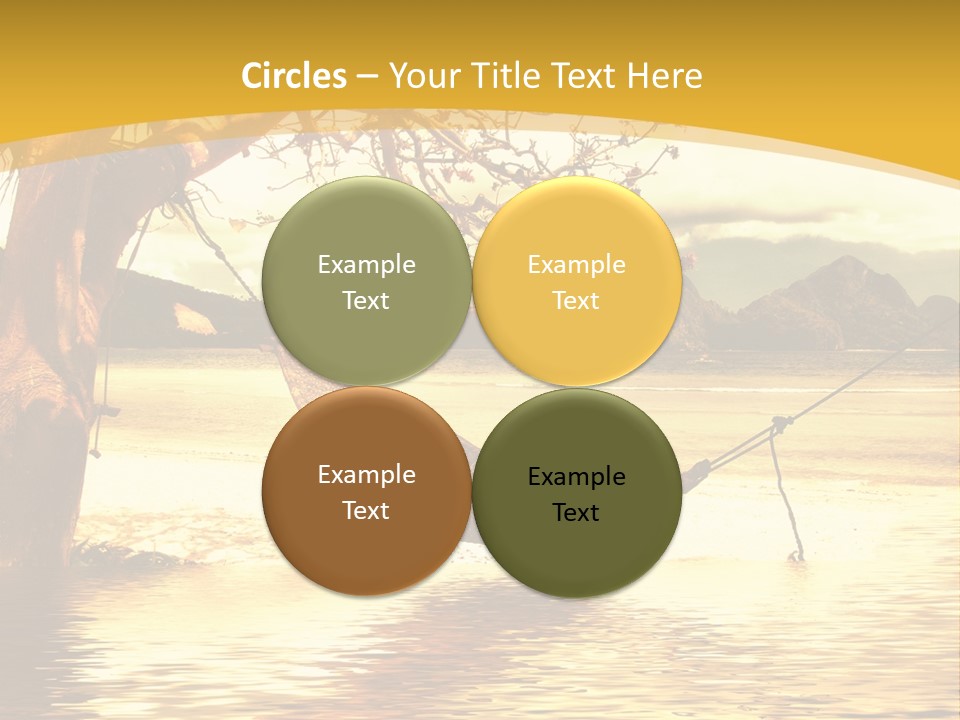 Circles – Your Title Text Here

Example Text

Example Text

Example Text

Example Text